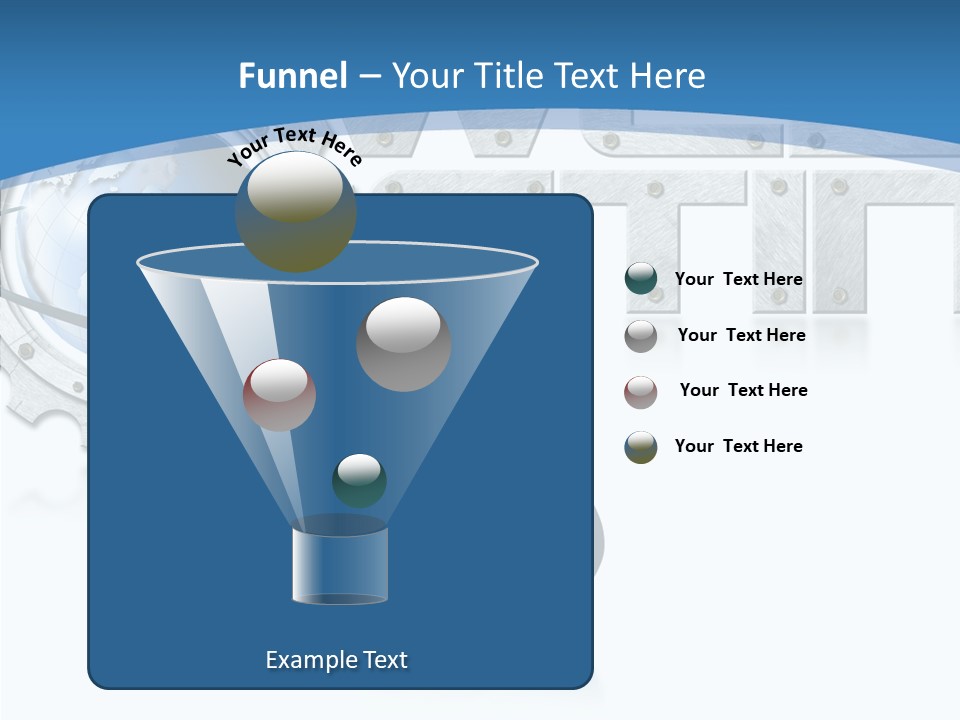 Funnel – Your Title Text Here

Your Text Here

Your Text Here

Your Text Here

Your Text Here

Your Text Here

Example Text